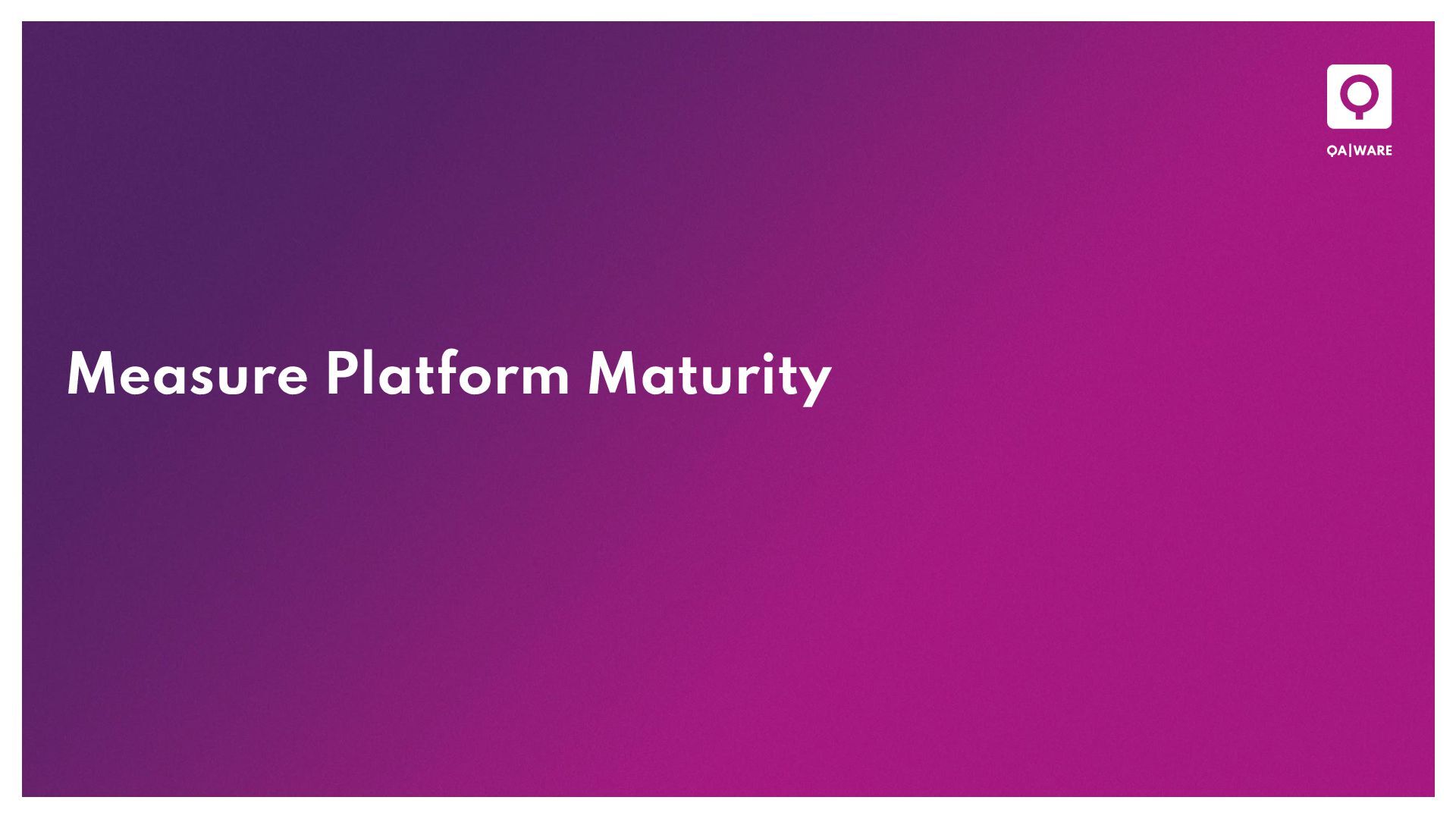 QA|WARE

Measure Platform Maturity